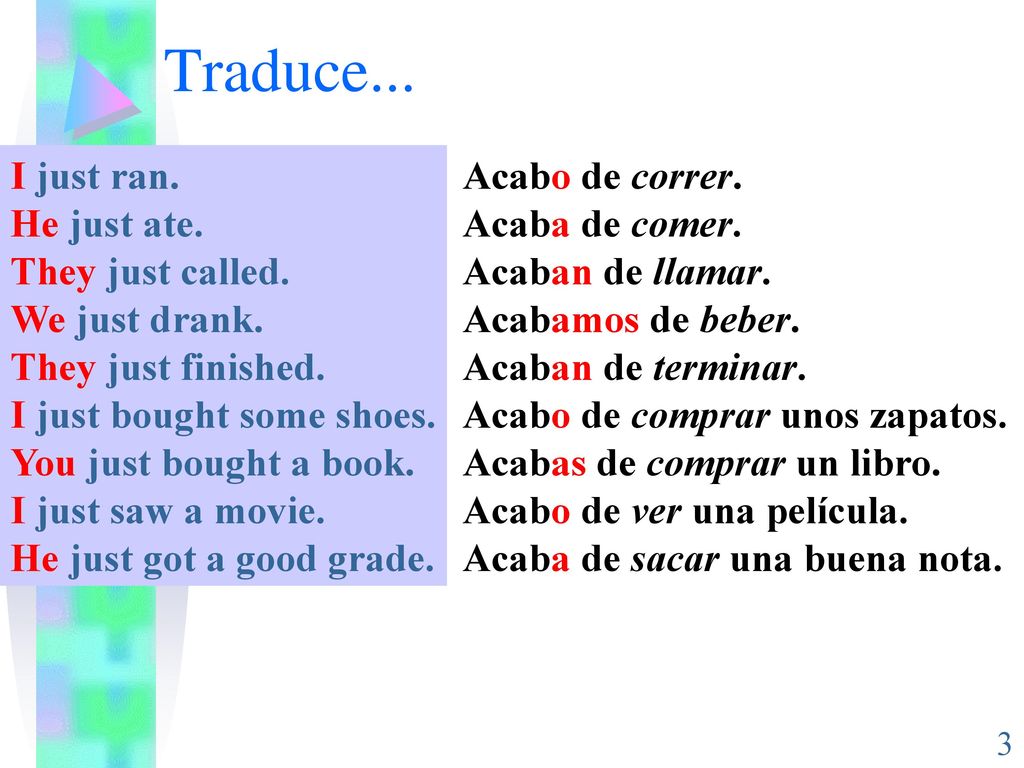 Traduce...

I just ran.
He just ate.
They just called.
We just drank.
They just finished.
I just bought some shoes.
You just bought a book.
I just saw a movie.
He just got a good grade.

Acabo de correr.
Acaba de comer.
Acaban de llamar.
Acabamos de beber.
Acaban de terminar.
Acabo de comprar unos zapatos.
Acabas de comprar un libro.
Acabo de ver una película.
Acaba de sacar una buena nota.

3